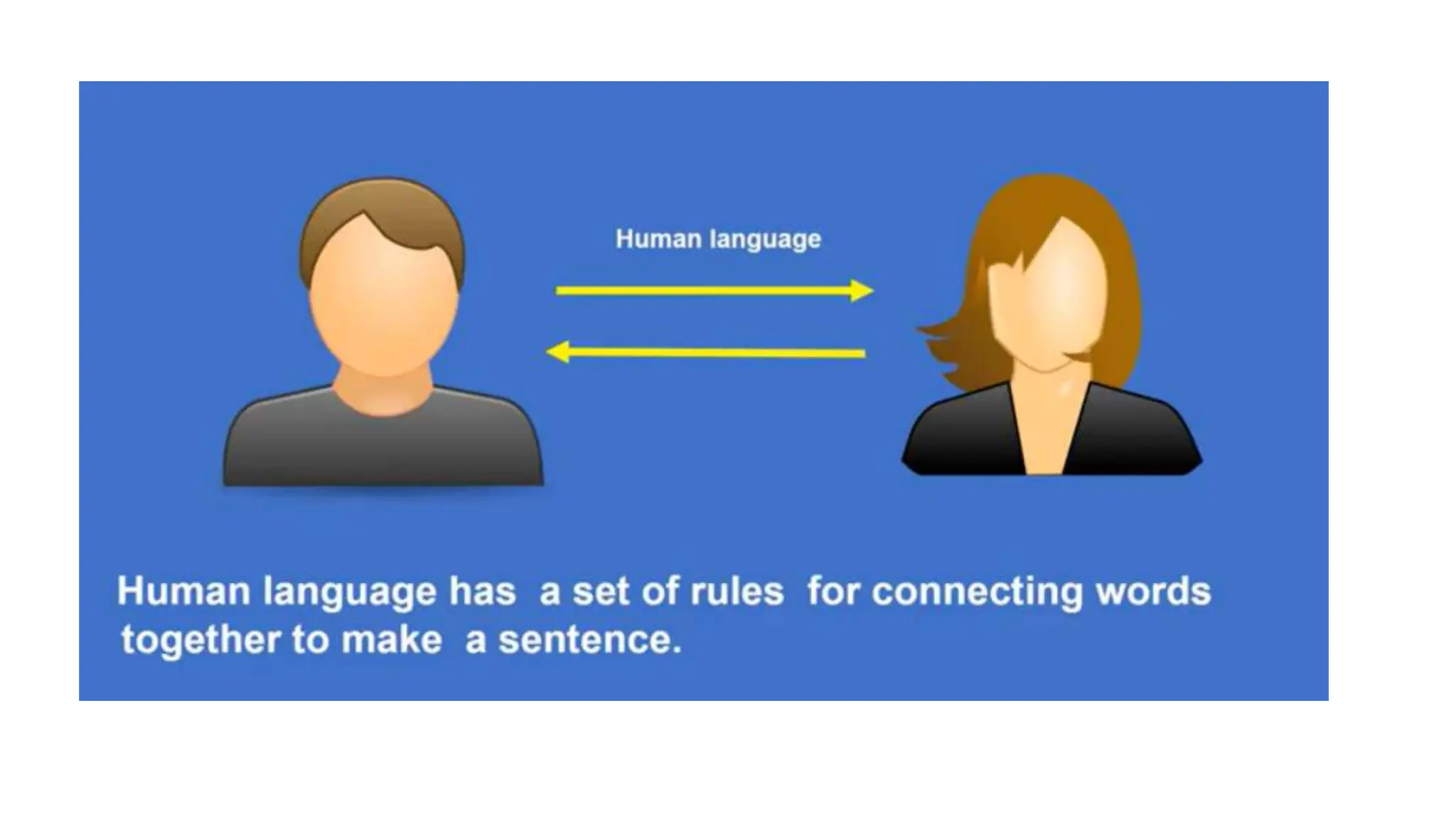 Human language

Human language has a set of rules for connecting words together to make a sentence.